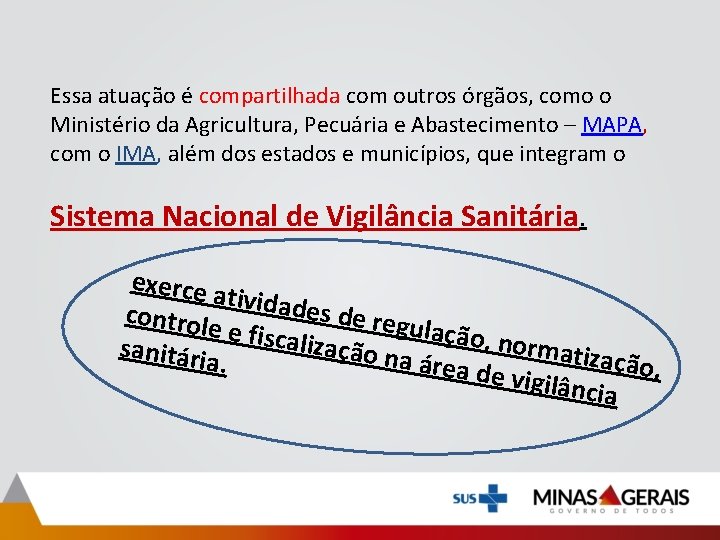 Essa atuação é compartilhada com outros órgãos, como o Ministério da Agricultura, Pecuária e Abastecimento – MAPA, com o IMA, além dos estados e municípios, que integram o

Sistema Nacional de Vigilância Sanitária.

exerce atividades de regulação, normatização, controle e fiscalização na área de vigilância sanitária.

SUS

MINAS GERAIS
GOVERNO DE TODOS